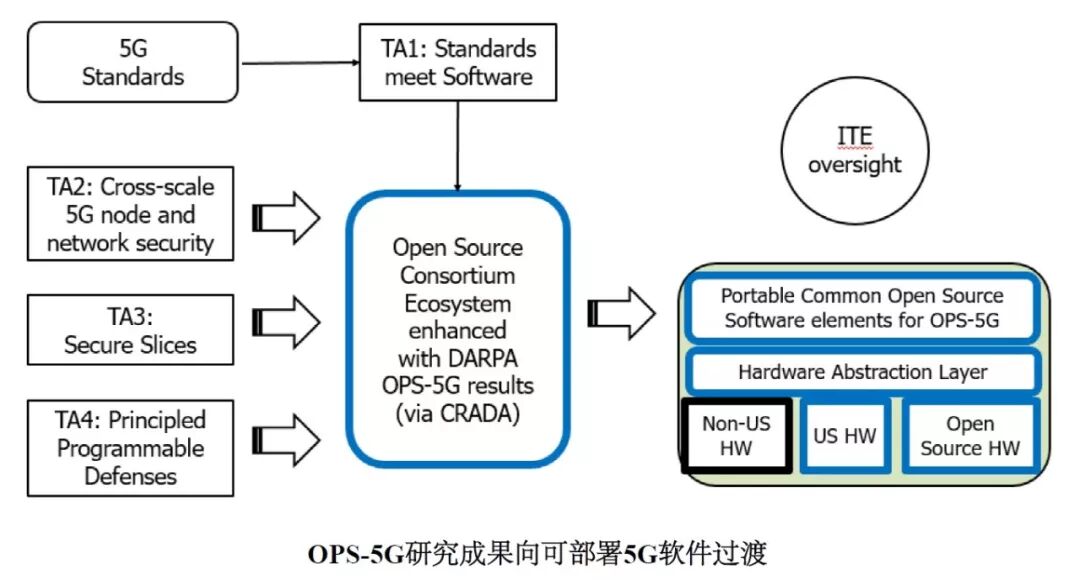 5G Standards

TA1: Standards meet Software

ITE oversight

TA2: Cross-scale 5G node and network security

TA3: Secure Slices

TA4: Principled Programmable Defenses

Open Source Consortium Ecosystem enhanced with DARPA OPS-5G results (via CRADA)

Portable Common Open Source Software elements for OPS-5G

Hardware Abstraction Layer

Non-US HW

US HW

Open Source HW

OPS-5G研究成果向可部署5G软件过渡